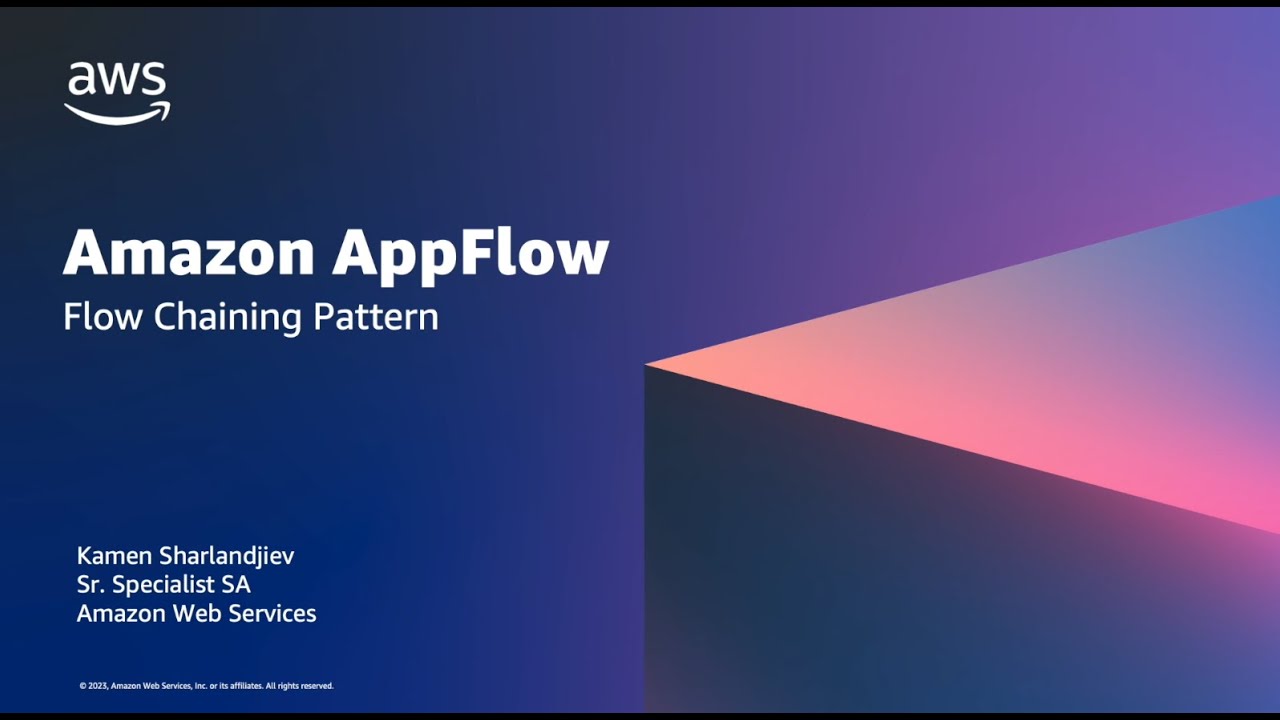 aws

Amazon AppFlow
Flow Chaining Pattern

Kamen Sharlandjiev
Sr. Specialist SA
Amazon Web Services

© 2023, Amazon Web Services, Inc. or its affiliates. All rights reserved.